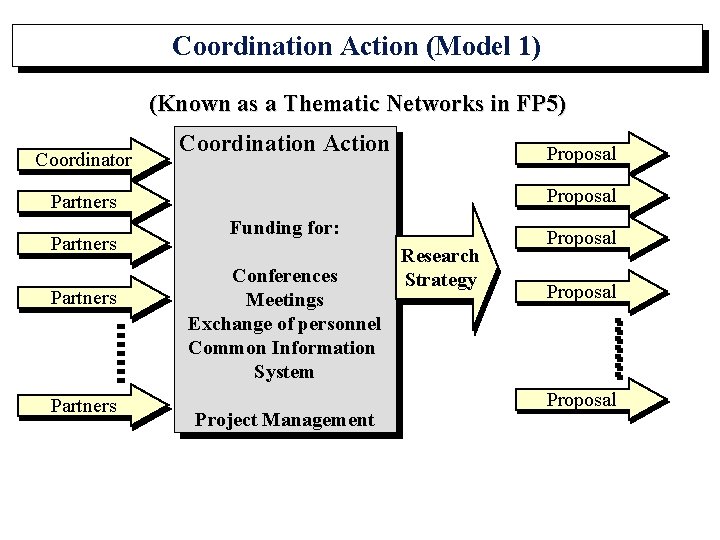 Coordination Action (Model 1)

(Known as a Thematic Networks in FP5)

Coordinator

Partners

Partners

Partners

Partners

Coordination Action

Funding for:

Conferences
Meetings
Exchange of personnel
Common Information System

Project Management

Research Strategy

Proposal

Proposal

Proposal

Proposal

Proposal